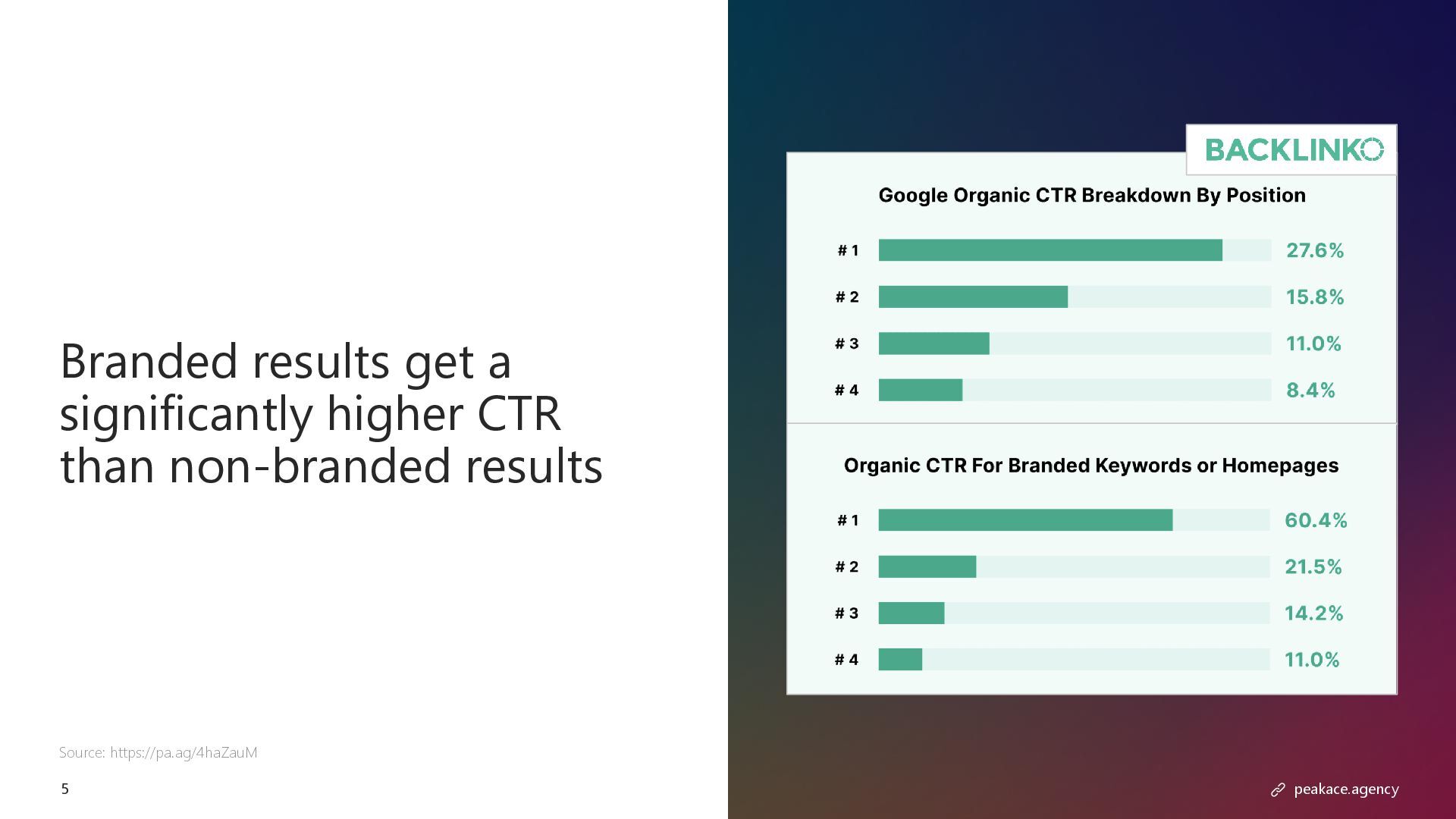 Branded results get a significantly higher CTR than non-branded results

Source: https://pa.ag/4haZauM

5

BACKLINKO

Google Organic CTR Breakdown By Position

# 1 27.6%

# 2 15.8%

# 3 11.0%

# 4 8.4%

Organic CTR For Branded Keywords or Homepages

# 1 60.4%

# 2 21.5%

# 3 14.2%

# 4 11.0%

peakace.agency